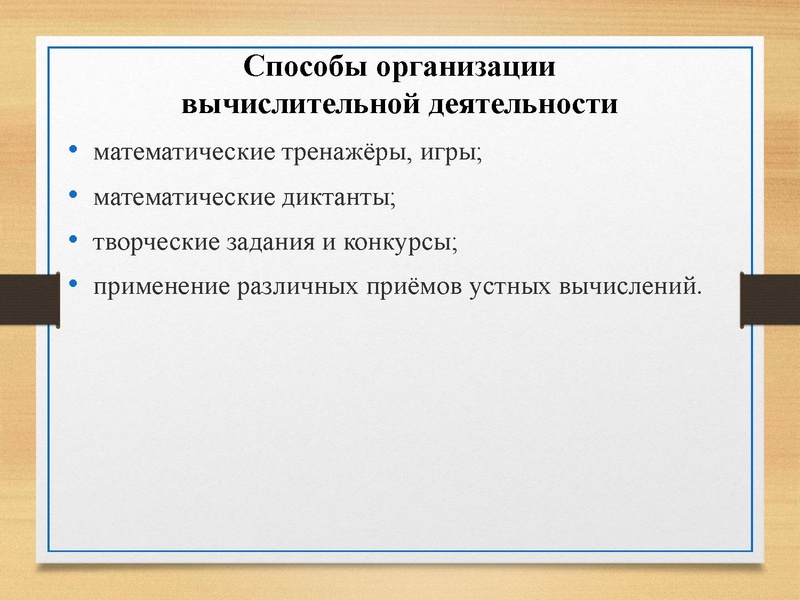 Способы организации вычислительной деятельности

• математические тренажёры, игры;
• математические диктанты;
• творческие задания и конкурсы;
• применение различных приёмов устных вычислений.